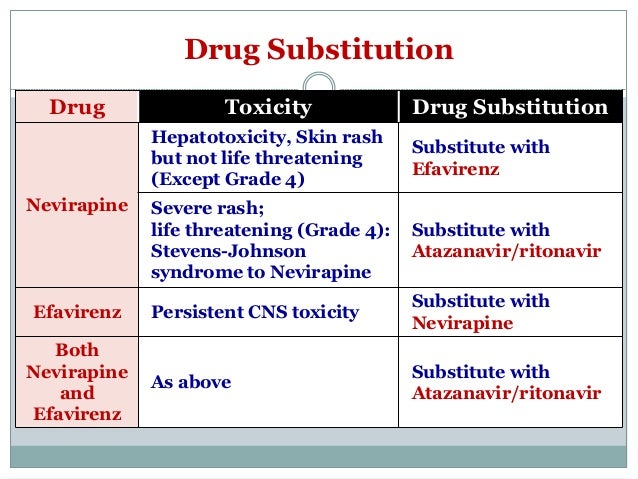 Drug Substitution

| Drug | Toxicity | Drug Substitution |
|---|---|---|
| Nevirapine | Hepatotoxicity, Skin rash but not life threatening (Except Grade 4) | Substitute with Efavirenz |
| Nevirapine | Severe rash; life threatening (Grade 4): Stevens-Johnson syndrome to Nevirapine | Substitute with Atazanavir/ritonavir |
| Efavirenz | Persistent CNS toxicity | Substitute with Nevirapine |
| Both Nevirapine and Efavirenz | As above | Substitute with Atazanavir/ritonavir |